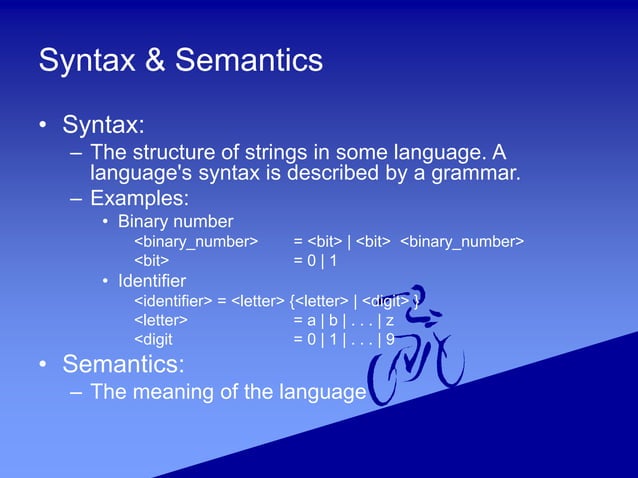 Syntax & Semantics

• Syntax:
– The structure of strings in some language. A language's syntax is described by a grammar.
– Examples:
• Binary number
<binary_number> = <bit> | <bit> <binary_number>
<bit> = 0 | 1
• Identifier
<identifier> = <letter> {<letter> | <digit> }
<letter> = a | b | . . . | z
<digit = 0 | 1 | . . . | 9

• Semantics:
– The meaning of the language